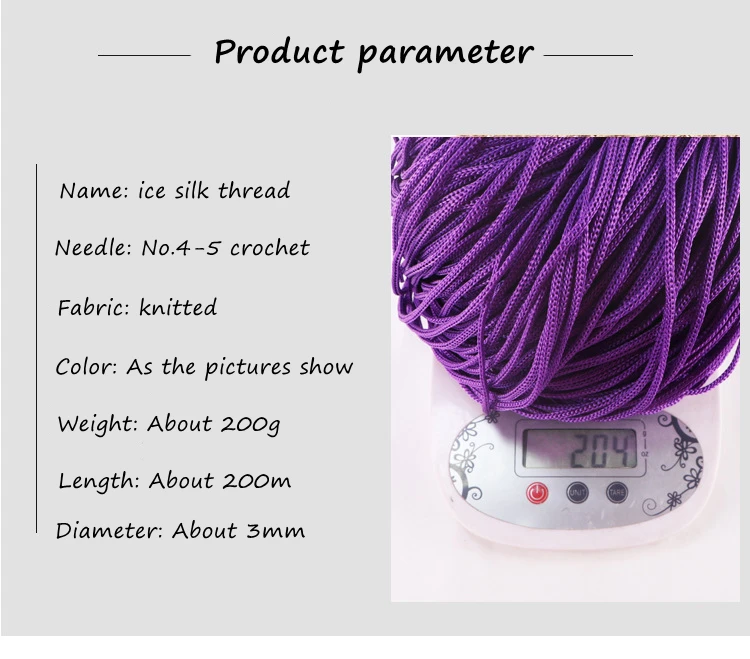 Product parameter

Name: ice silk thread

Needle: No.4-5 crochet

Fabric: knitted

Color: As the pictures show

Weight: About 200g

Length: About 200m

Diameter: About 3mm

204
g
oz

UNIT
TARE